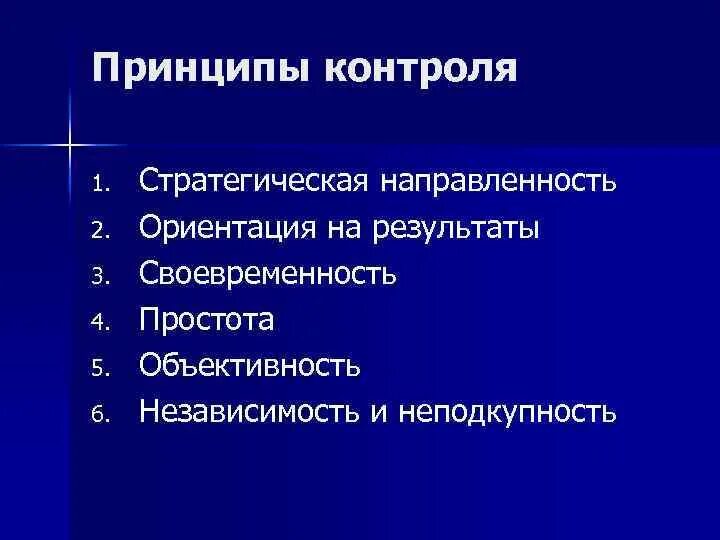 Принципы контроля

1. Стратегическая направленность
2. Ориентация на результаты
3. Своевременность
4. Простота
5. Объективность
6. Независимость и неподкупность